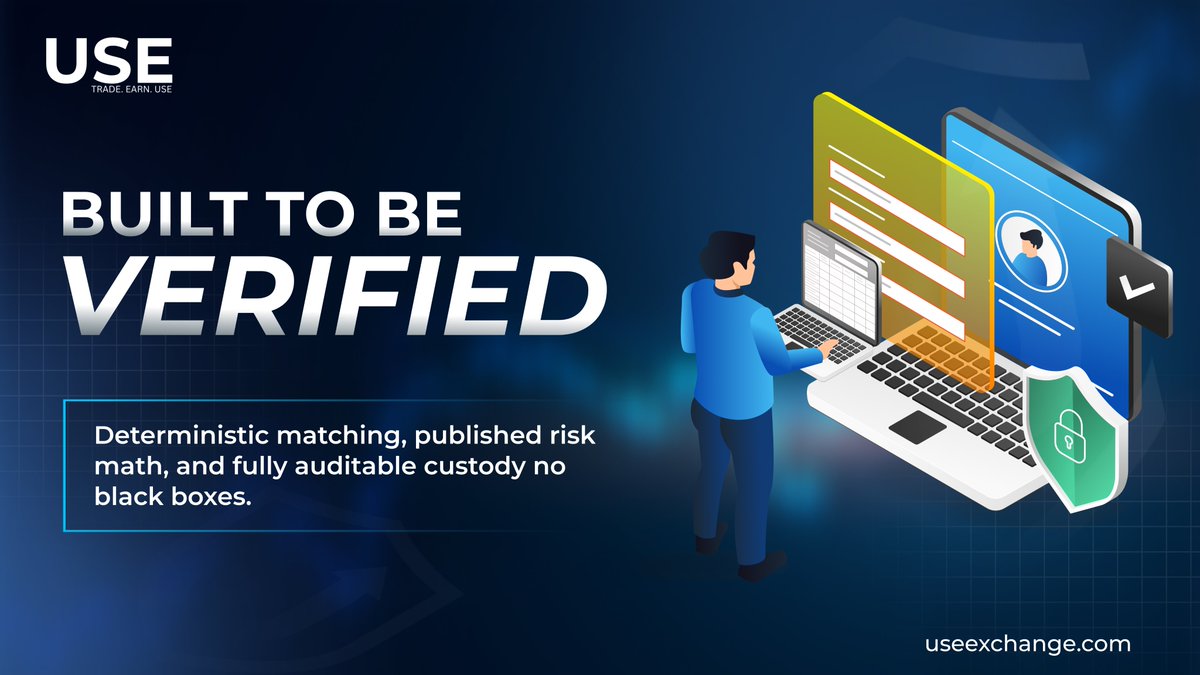 USE
TRADE. EARN. USE

BUILT TO BE
VERIFIED

Deterministic matching, published risk math, and fully auditable custody no black boxes.

useexchange.com